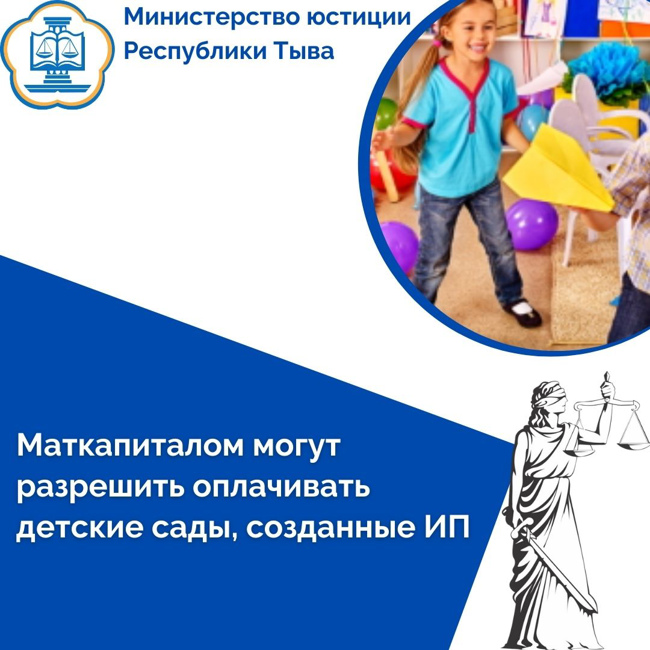 Министерство юстиции Республики Тыва

Маткапиталом могут разрешить оплачивать детские сады, созданные ИП